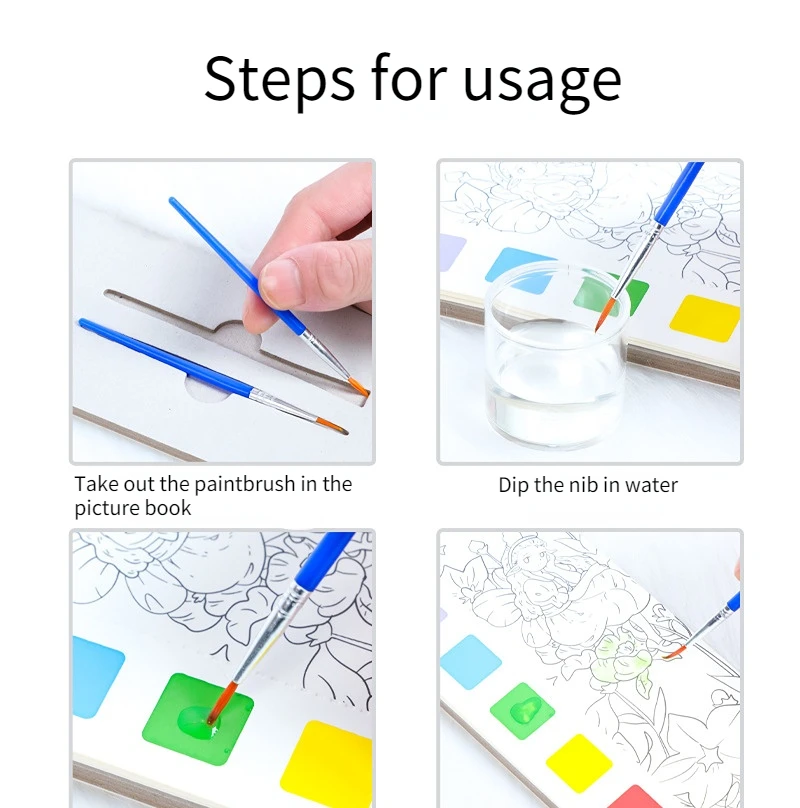 Steps for usage

Take out the paintbrush in the picture book

Dip the nib in water